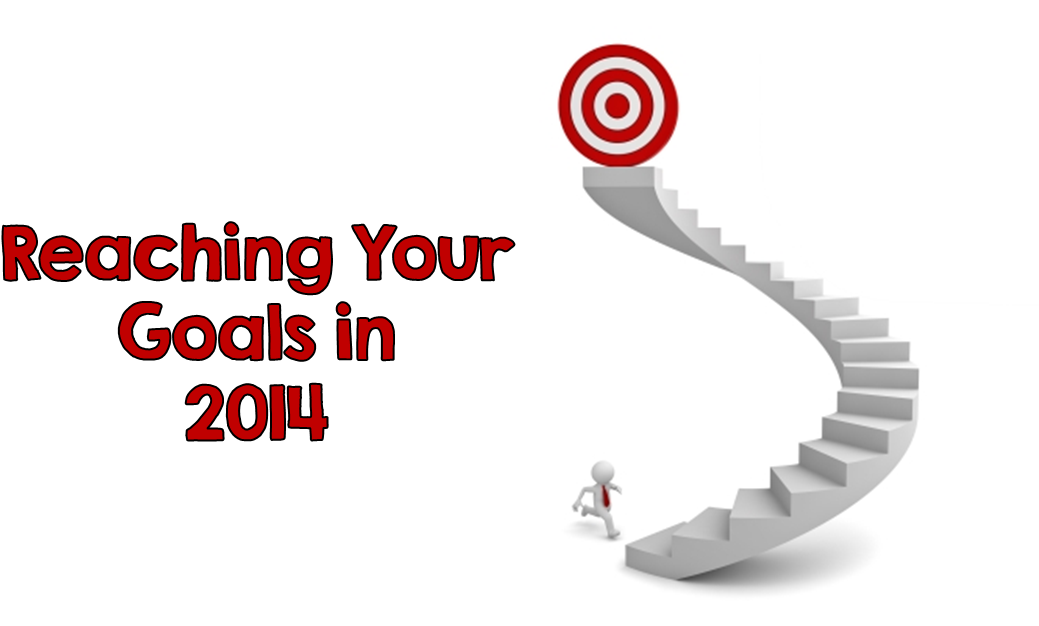 Reaching Your Goals in 2014